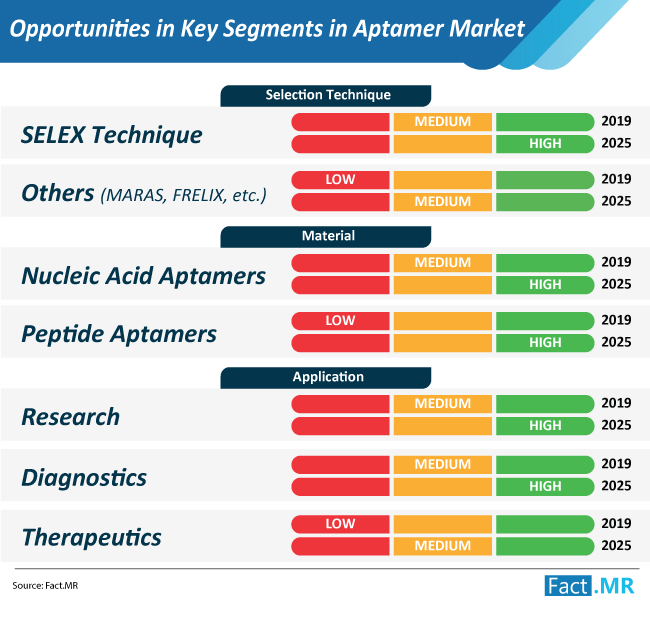 Opportunities in Key Segments in Aptamer Market

Selection Technique

SELEX Technique
MEDIUM 2019
HIGH 2025

Others (MARAS, FRELIX, etc.)
LOW 2019
MEDIUM 2025

Material

Nucleic Acid Aptamers
MEDIUM 2019
HIGH 2025

Peptide Aptamers
LOW 2019
HIGH 2025

Application

Research
MEDIUM 2019
HIGH 2025

Diagnostics
MEDIUM 2019
HIGH 2025

Therapeutics
LOW 2019
MEDIUM 2025

Source: Fact.MR

Fact.MR